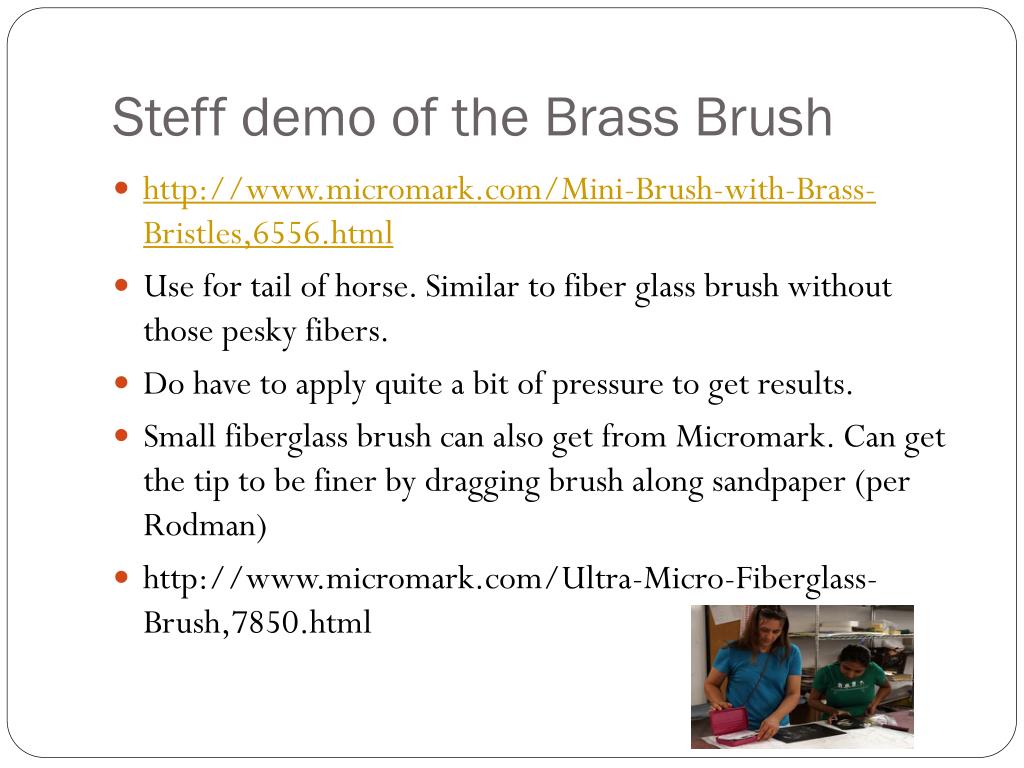 Steff demo of the Brass Brush

- http://www.micromark.com/Mini-Brush-with-Brass-Bristles,6556.html
- Use for tail of horse. Similar to fiber glass brush without those pesky fibers.
- Do have to apply quite a bit of pressure to get results.
- Small fiberglass brush can also get from Micromark. Can get the tip to be finer by dragging brush along sandpaper (per Rodman)
- http://www.micromark.com/Ultra-Micro-Fiberglass-Brush,7850.html